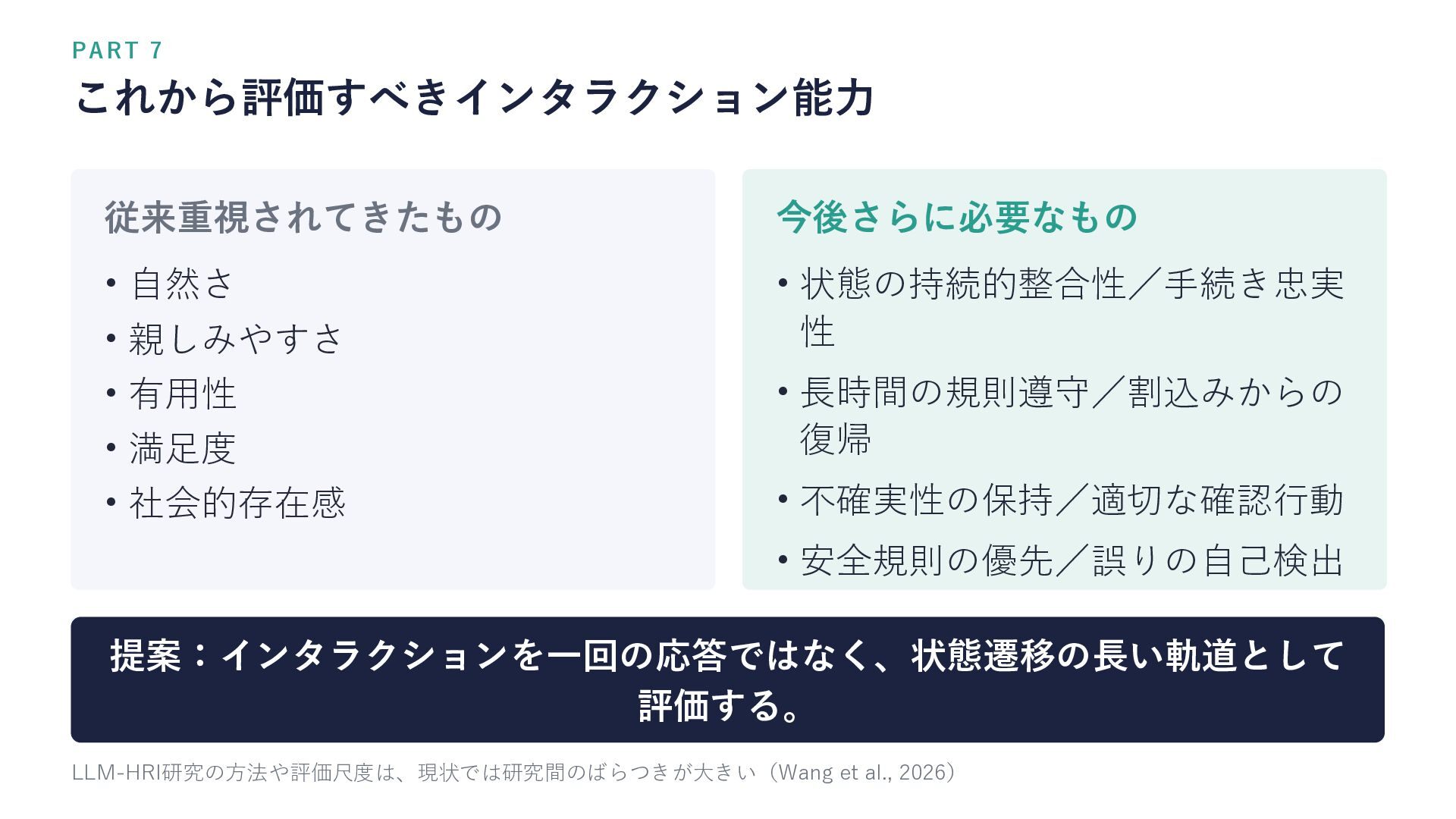 PART 7

これから評価すべきインタラクション能力

従来重視されてきたもの

• 自然さ
• 親しみやすさ
• 有用性
• 満足度
• 社会的存在感

今後さらに必要なもの

• 状態の持続的整合性／手続き忠実性
• 長時間の規則遵守／割込みからの復帰
• 不確実性の保持／適切な確認行動
• 安全規則の優先／誤りの自己検出

提案：インタラクションを一回の応答ではなく、状態遷移の長い軌道として評価する。

LLM-HRI研究の方法や評価尺度は、現状では研究間のばらつきが大きい（Wang et al., 2026）